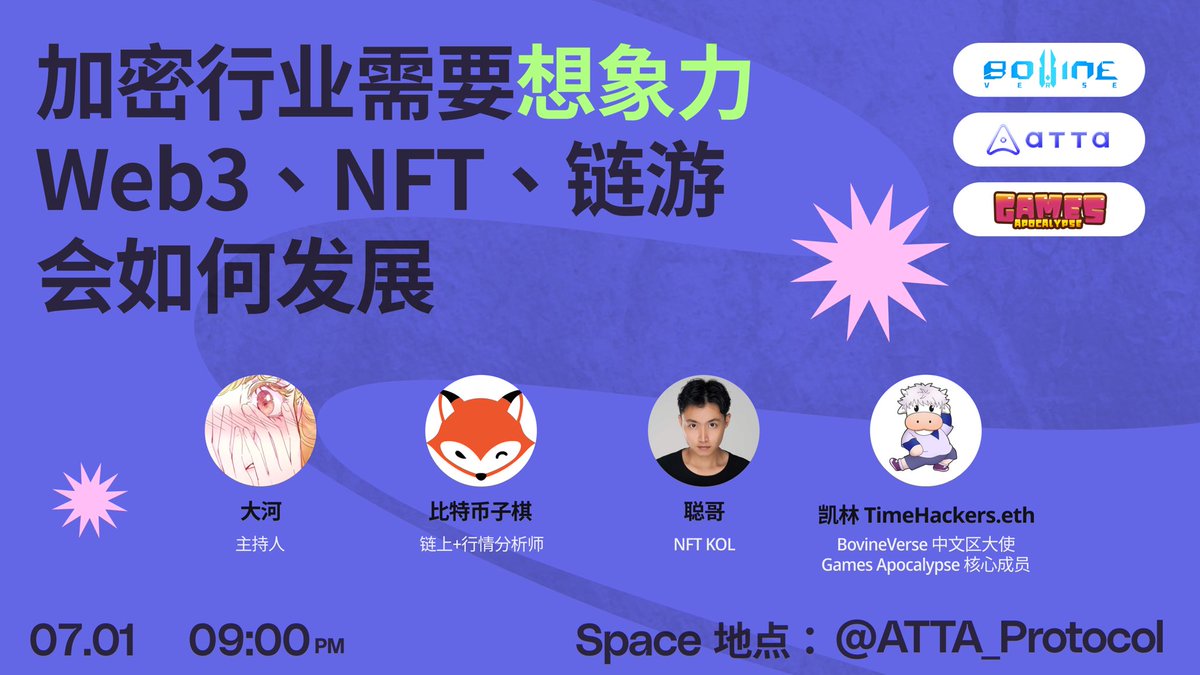 加密行业需要想象力
Web3、NFT、链游
会如何发展

BOVINE VERSE

ATTA

GAMES APOCALYPSE

大河
主持人

比特币子棋
链上+行情分析师

聪哥
NFT KOL

凯林 TimeHackers.eth
BovineVerse 中文区大使
Games Apocalypse 核心成员

07.01 09:00 PM

Space 地点：@ATTA_Protocol